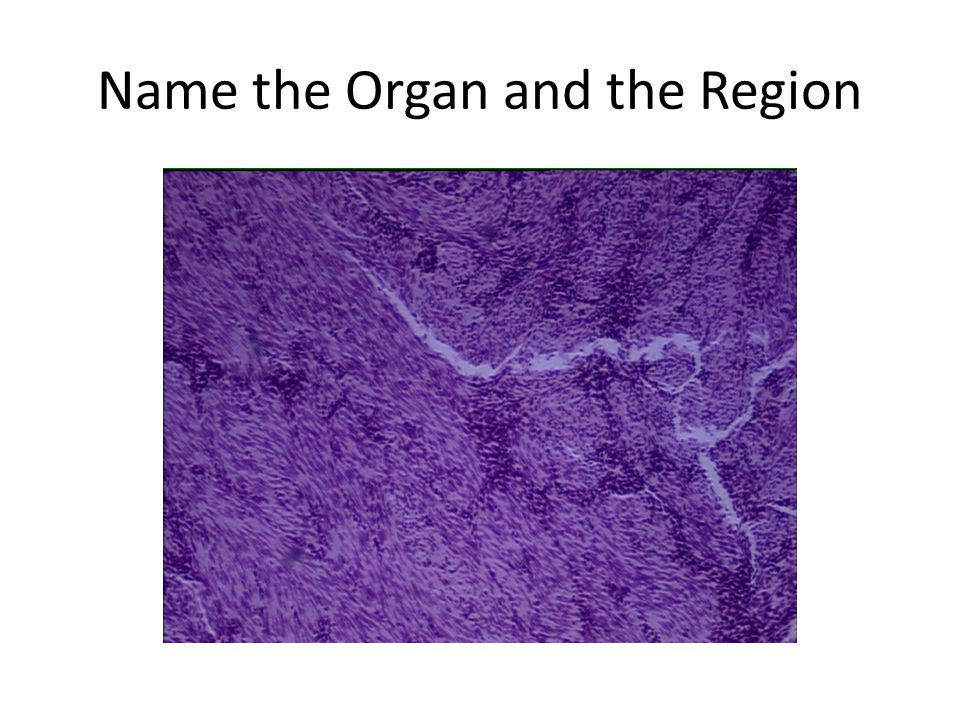 Name the Organ and the Region